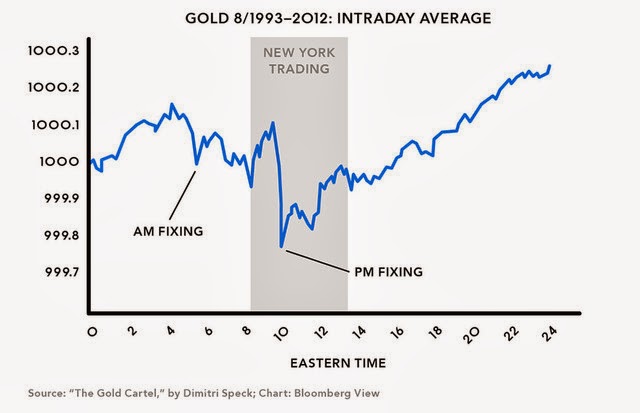 GOLD 8/1993–2012: INTRADAY AVERAGE

1000.3
1000.2
1000.1
1000
999.9
999.8
999.7

NEW YORK TRADING

AM FIXING

PM FIXING

0 2 4 6 8 10 12 14 16 18 20 22 24

EASTERN TIME

Source: "The Gold Cartel," by Dimitri Speck; Chart: Bloomberg View